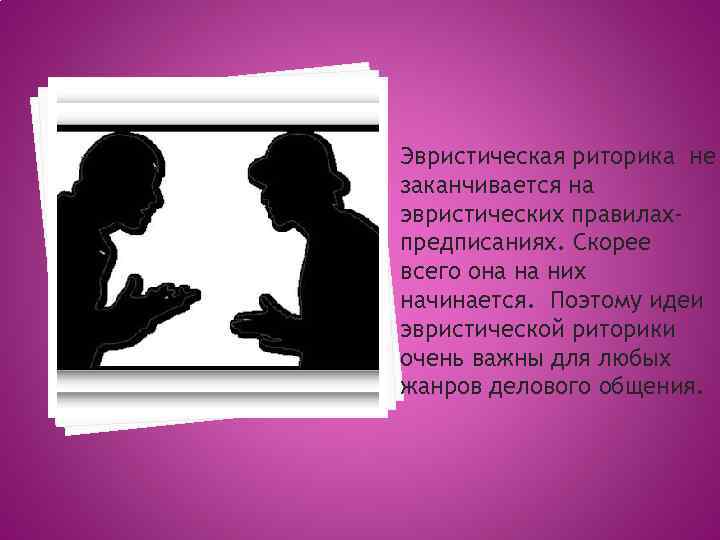 Эвристическая риторика не заканчивается на эвристических правилах-предписаниях. Скорее всего она на них начинается. Поэтому идеи эвристической риторики очень важны для любых жанров делового общения.